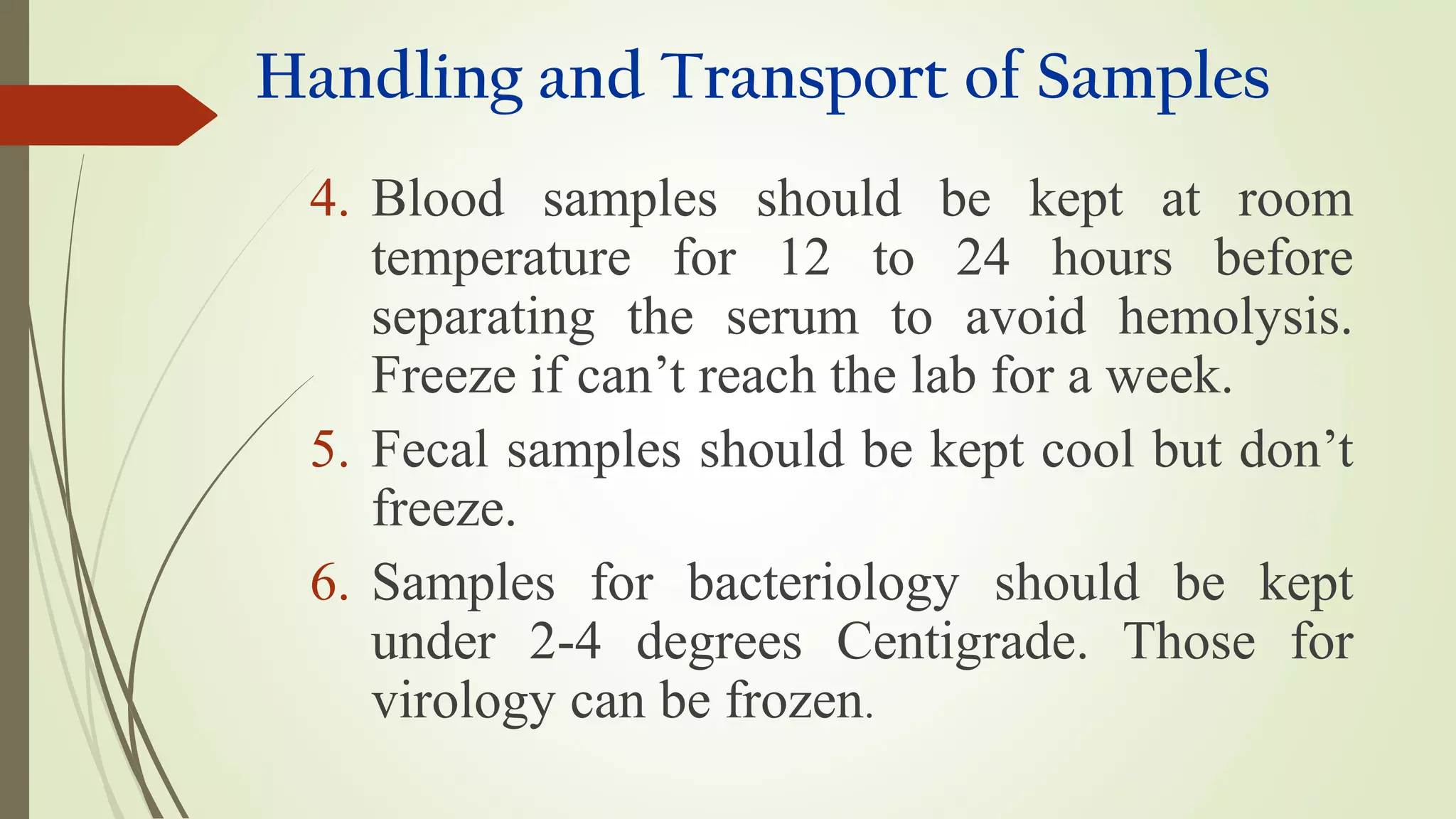 Handling and Transport of Samples

4. Blood samples should be kept at room temperature for 12 to 24 hours before separating the serum to avoid hemolysis. Freeze if can’t reach the lab for a week.

5. Fecal samples should be kept cool but don’t freeze.

6. Samples for bacteriology should be kept under 2-4 degrees Centigrade. Those for virology can be frozen.